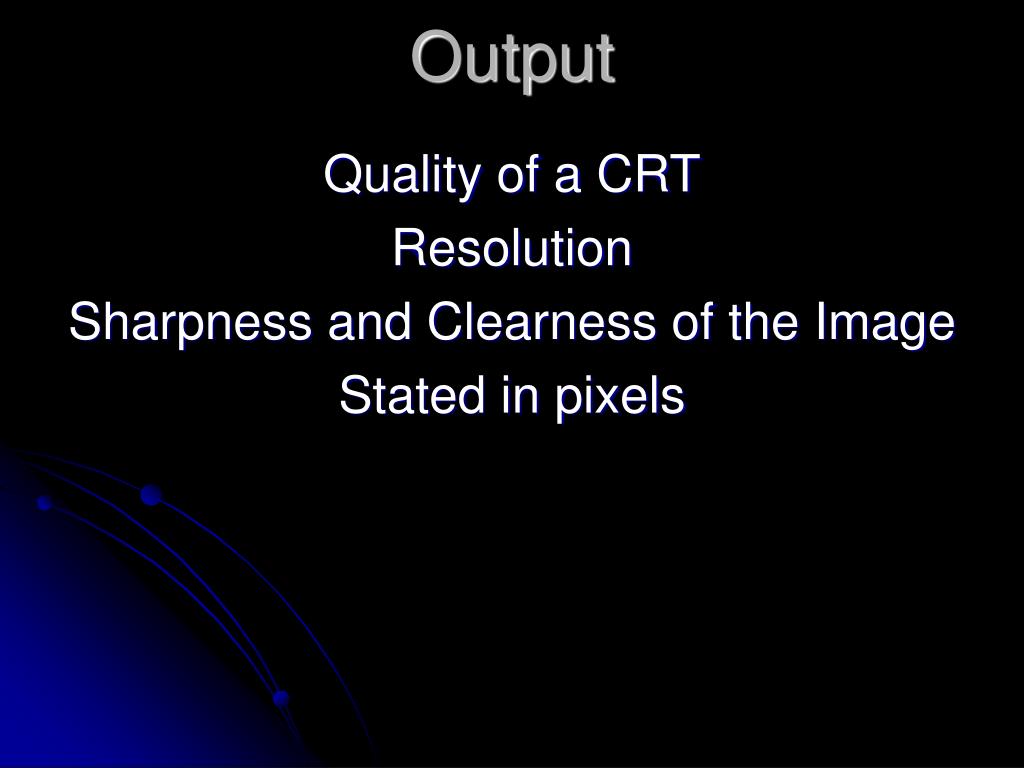 Output

Quality of a CRT

Resolution

Sharpness and Clearness of the Image

Stated in pixels